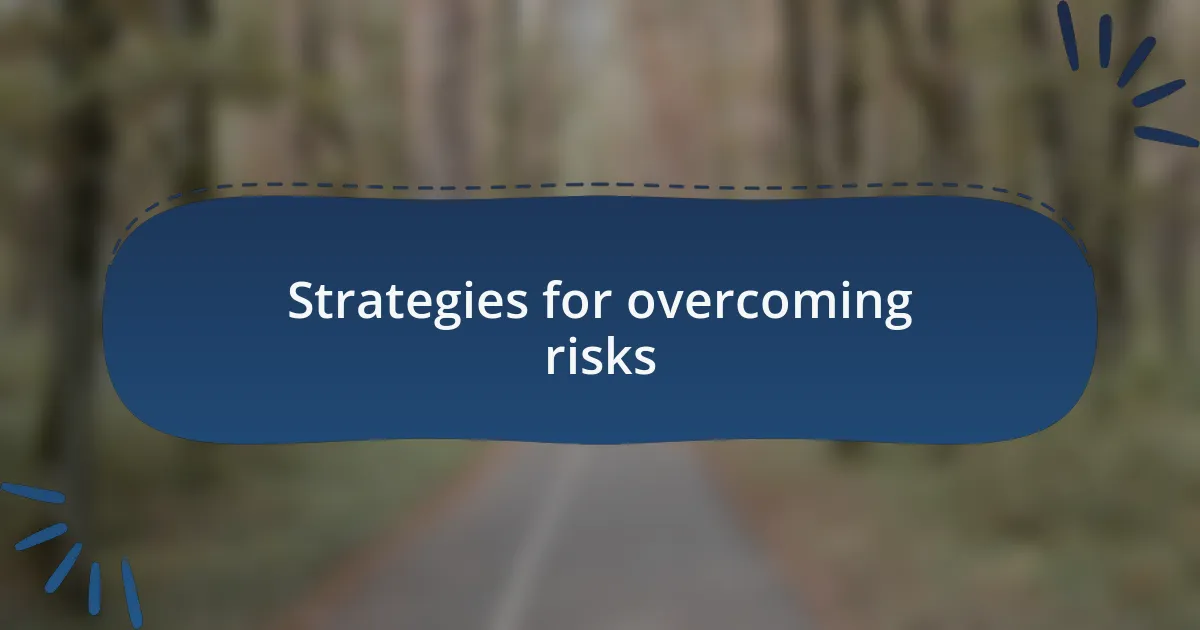 Strategies for overcoming risks